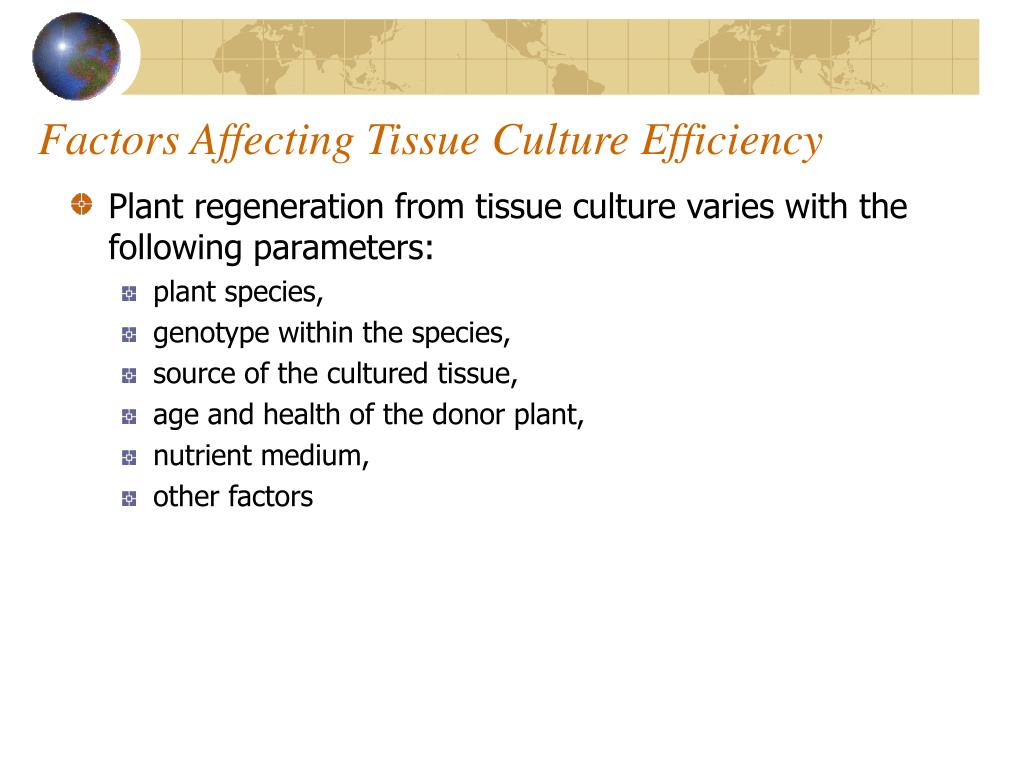 Factors Affecting Tissue Culture Efficiency

Plant regeneration from tissue culture varies with the following parameters:

plant species,

genotype within the species,

source of the cultured tissue,

age and health of the donor plant,

nutrient medium,

other factors